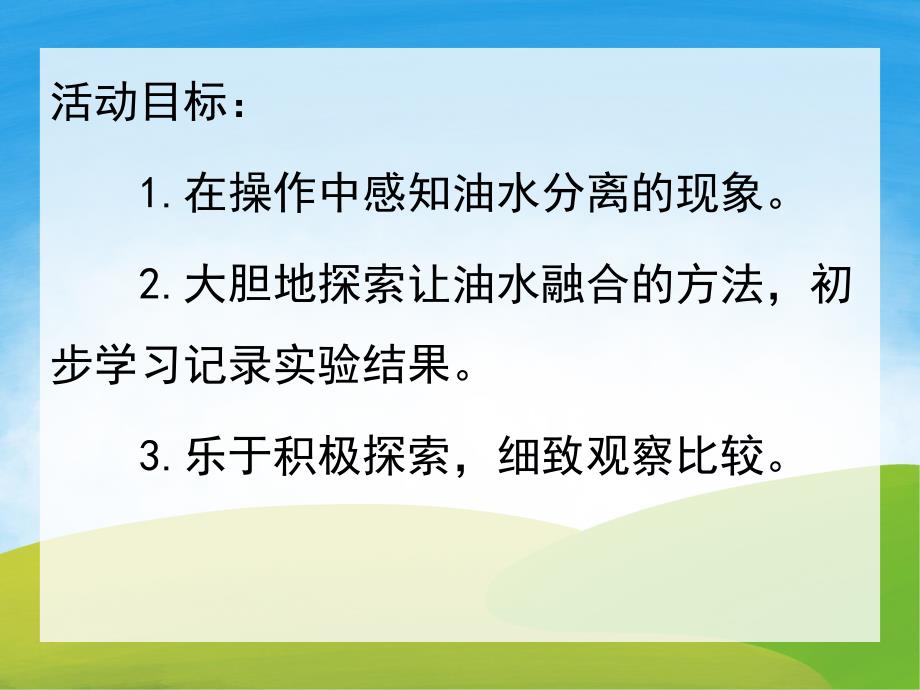 活动目标：

1. 在操作中感知油水分离的现象。

2. 大胆地探索让油水融合的方法，初步学习记录实验结果。

3. 乐于积极探索，细致观察比较。